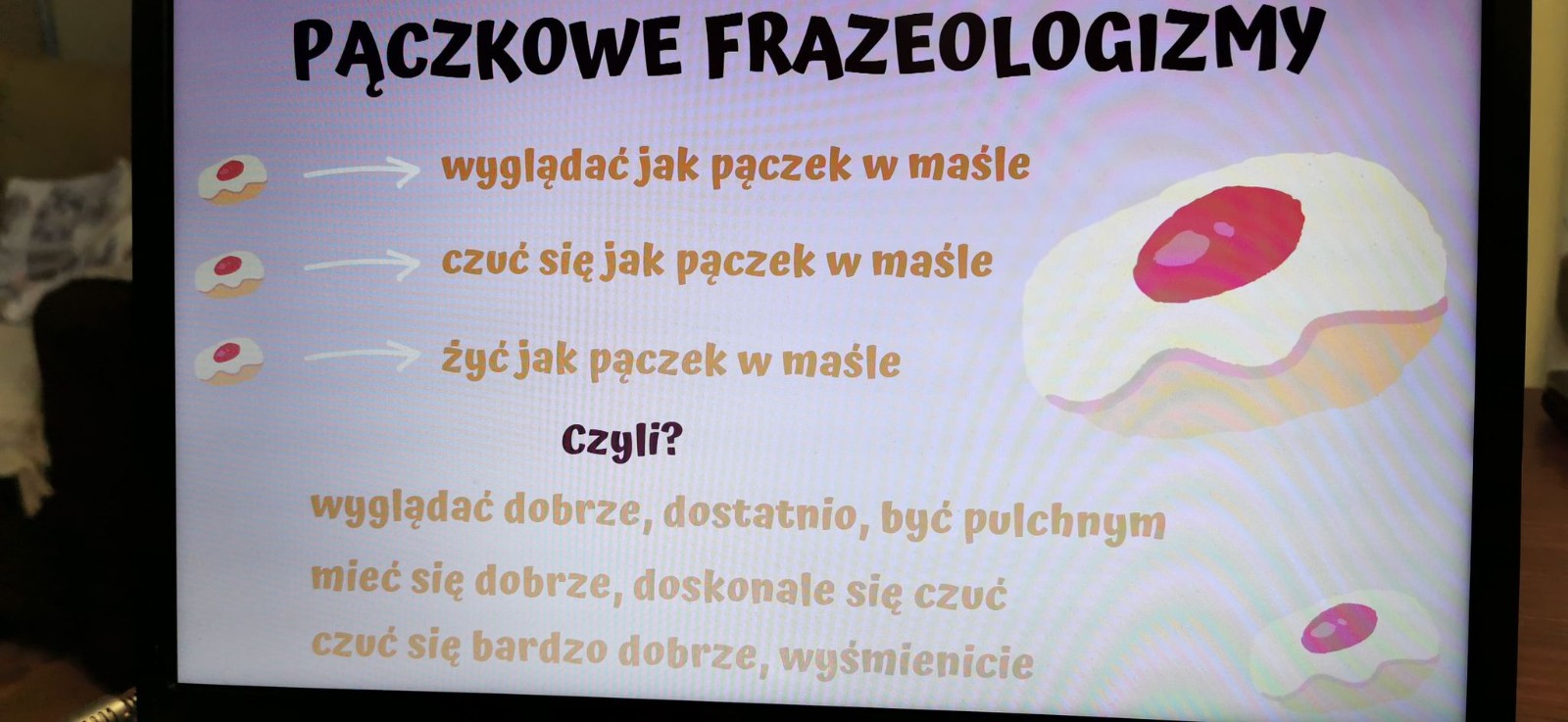 PĄCZKOWE FRAZEOLOGIZMY

wyglądać jak pączek w maśle

czuć się jak pączek w maśle

żyć jak pączek w maśle

Czyli?

wyglądać dobrze, dostatnio, być pulchnym

mieć się dobrze, doskonale się czuć

czuć się bardzo dobrze, wyśmienicie